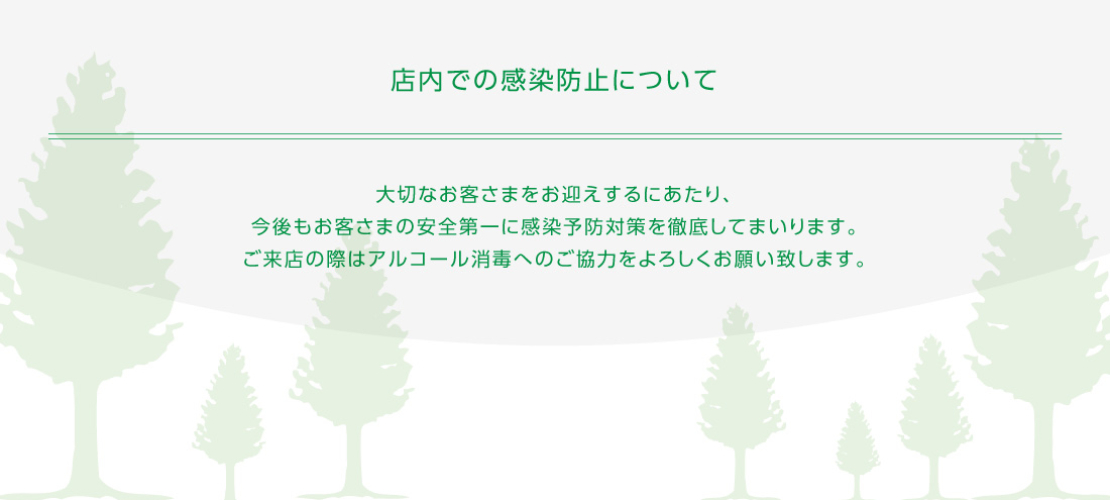 店内での感染防止について

大切なお客さまをお迎えするにあたり、
今後もお客さまの安全第一に感染予防対策を徹底してまいります。
ご来店の際はアルコール消毒へのご協力をよろしくお願い致します。